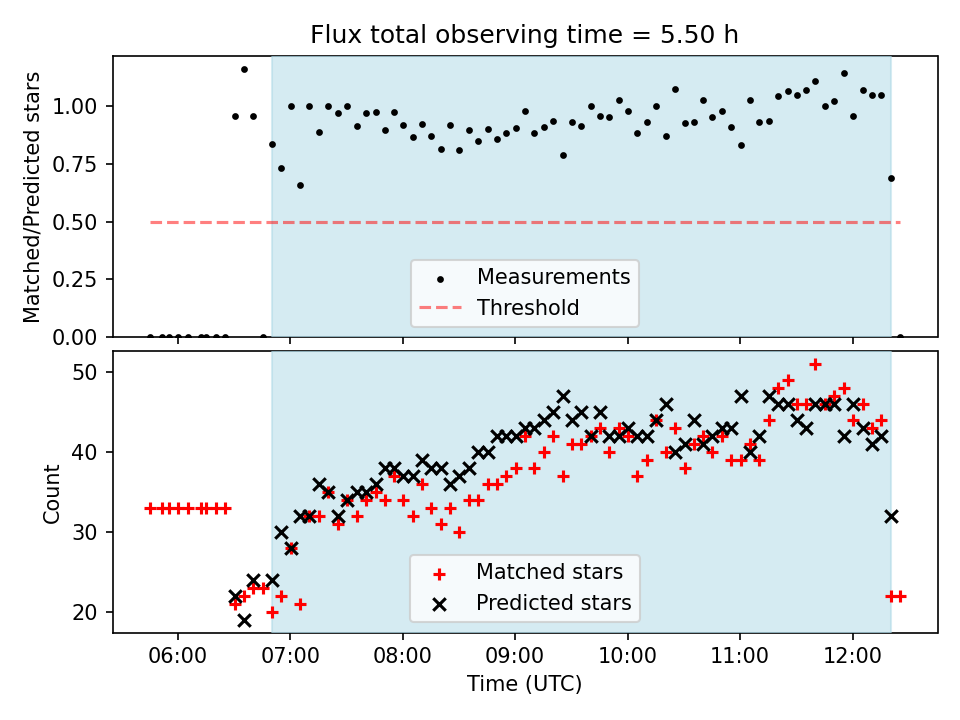 Flux total observing time = 5.50 h

Matched/Predicted stars

1.00
0.75
0.50
0.25
0.00

Measurements
Threshold

Count

50
40
30
20

Matched stars
Predicted stars

06:00
07:00
08:00
09:00
10:00
11:00
12:00

Time (UTC)